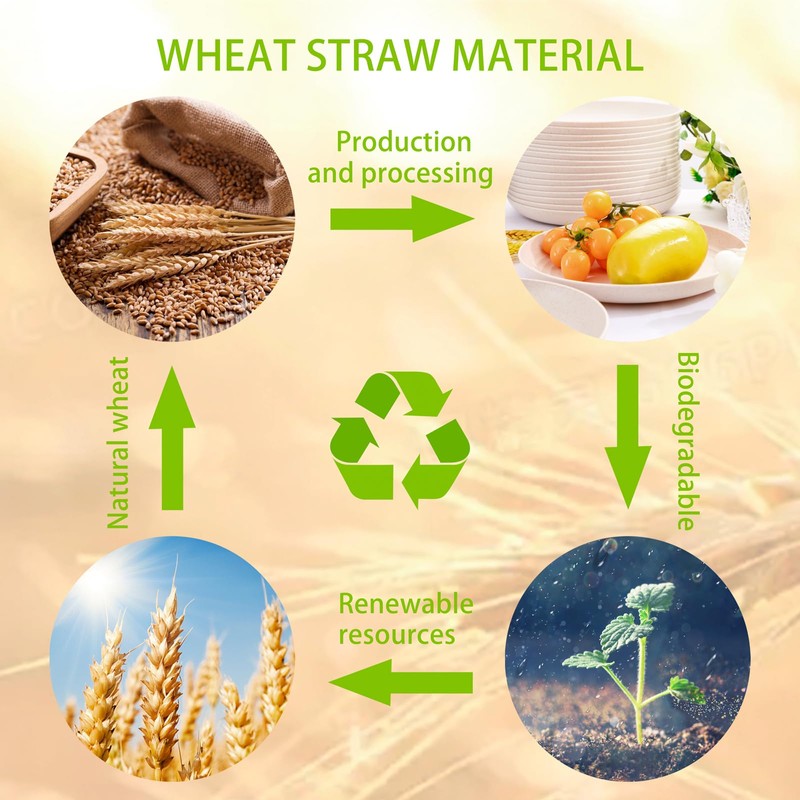 WHEAT STRAW MATERIAL

Production and processing

Biodegradable

Renewable resources

Natural wheat